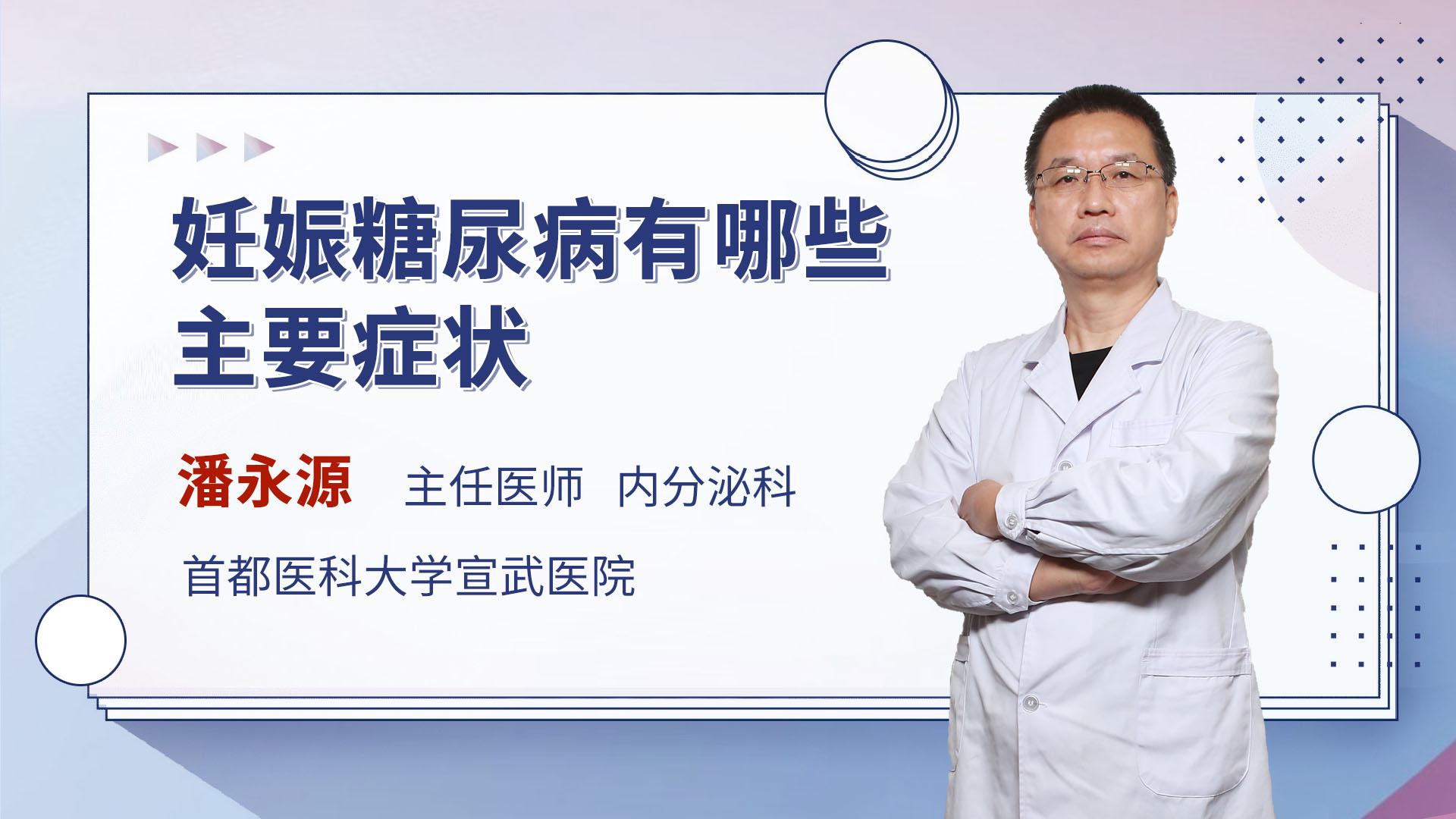 妊娠糖尿病有哪些主要症状

潘永源 主任医师 内分泌科

首都医科大学宣武医院